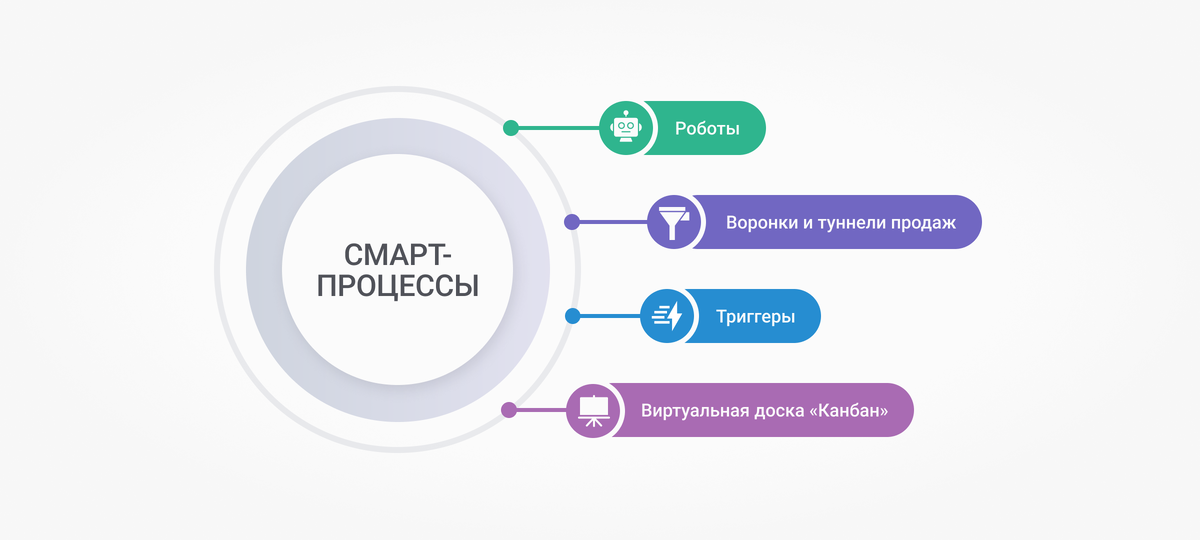 СМАРТ-ПРОЦЕССЫ

Роботы

Воронки и туннели продаж

Триггеры

Виртуальная доска «Канбан»